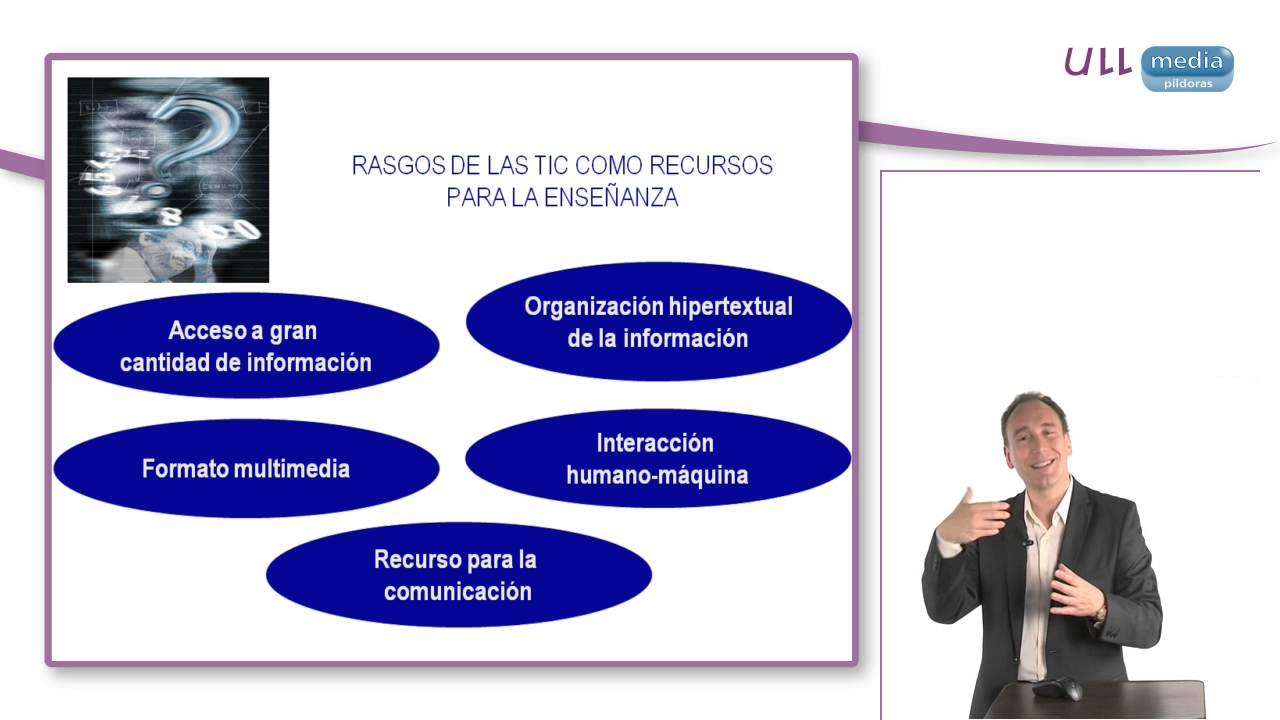 ULL media píldoras

RASGOS DE LAS TIC COMO RECURSOS PARA LA ENSEÑANZA

Acceso a gran cantidad de información

Organización hipertextual de la información

Formato multimedia

Interacción humano-máquina

Recurso para la comunicación